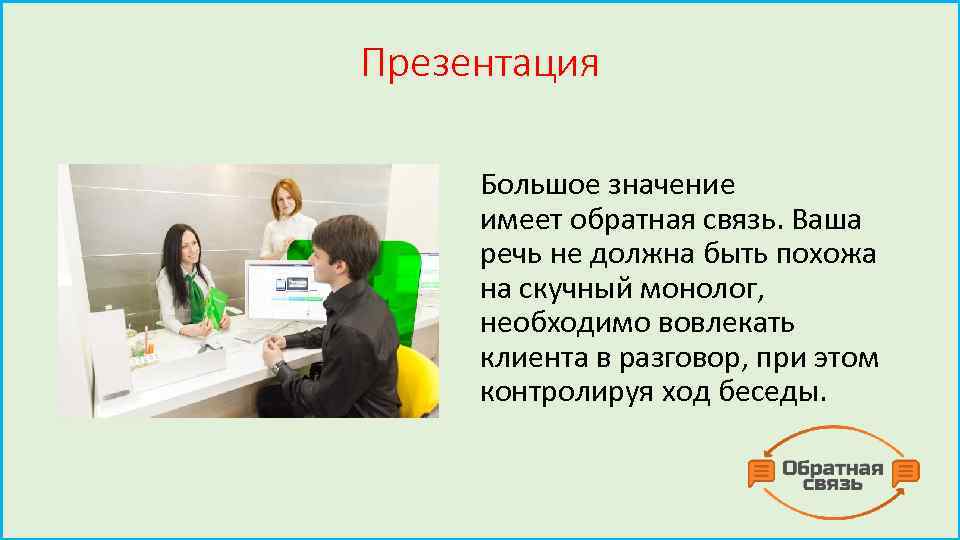 Презентация

Большое значение имеет обратная связь. Ваша речь не должна быть похожа на скучный монолог, необходимо вовлекать клиента в разговор, при этом контролируя ход беседы.

Обратная связь